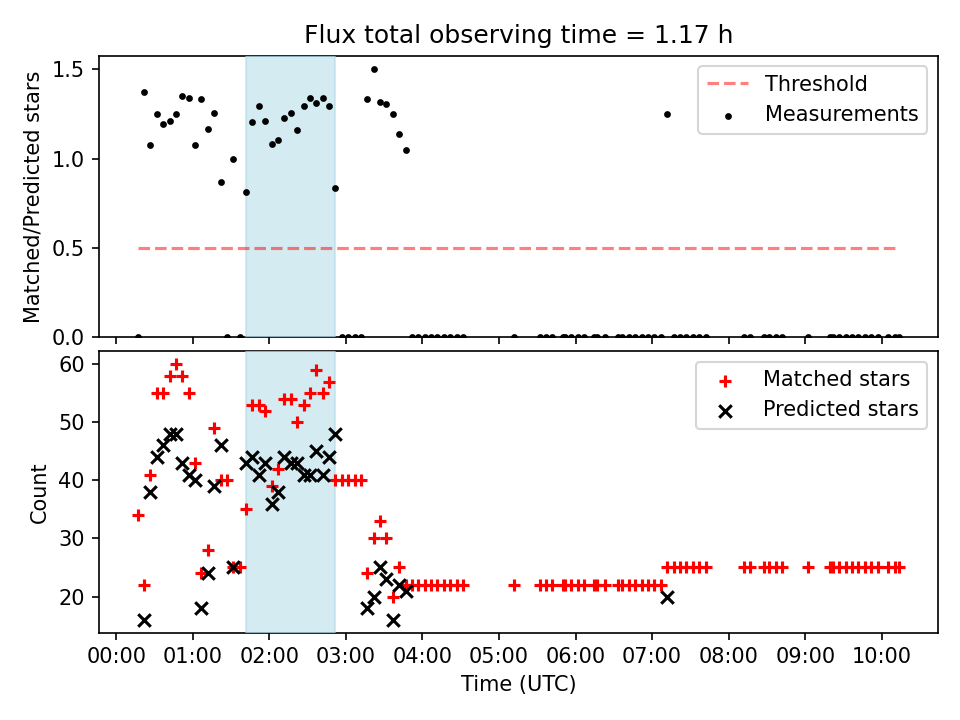 Flux total observing time = 1.17 h

Matched/Predicted stars

1.5
1.0
0.5
0.0

Threshold
Measurements

Count

60
50
40
30
20

Matched stars
Predicted stars

00:00 01:00 02:00 03:00 04:00 05:00 06:00 07:00 08:00 09:00 10:00

Time (UTC)